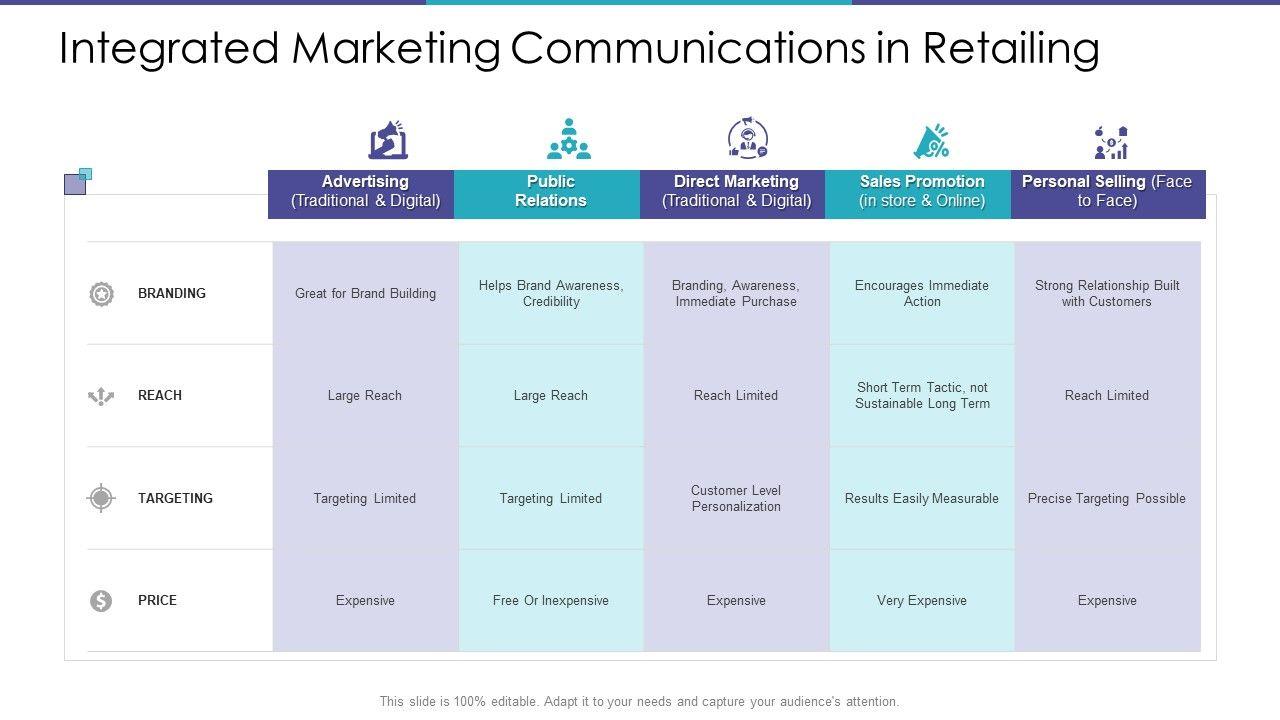 Integrated Marketing Communications in Retailing

| | Advertising (Traditional & Digital) | Public Relations | Direct Marketing (Traditional & Digital) | Sales Promotion (in store & Online) | Personal Selling (Face to Face) |
|---|---|---|---|---|---|
| BRANDING | Great for Brand Building | Helps Brand Awareness, Credibility | Branding, Awareness, Immediate Purchase | Encourages Immediate Action | Strong Relationship Built with Customers |
| REACH | Large Reach | Large Reach | Reach Limited | Short Term Tactic, not Sustainable Long Term | Reach Limited |
| TARGETING | Targeting Limited | Targeting Limited | Customer Level Personalization | Results Easily Measurable | Precise Targeting Possible |
| PRICE | Expensive | Free Or Inexpensive | Expensive | Very Expensive | Expensive |

This slide is 100% editable. Adapt it to your needs and capture your audience's attention.